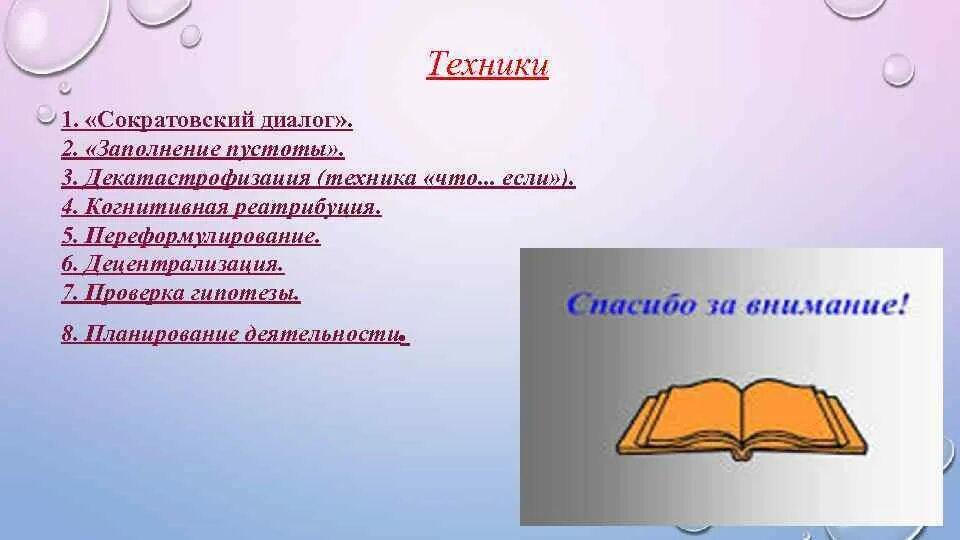 Техники

1. «Сократовский диалог».
2. «Заполнение пустоты».
3. Декатастрофизация (техника «что... если»).
4. Когнитивная реатрибуция.
5. Переформулирование.
6. Децентрализация.
7. Проверка гипотезы.
8. Планирование деятельности.

Спасибо за внимание!